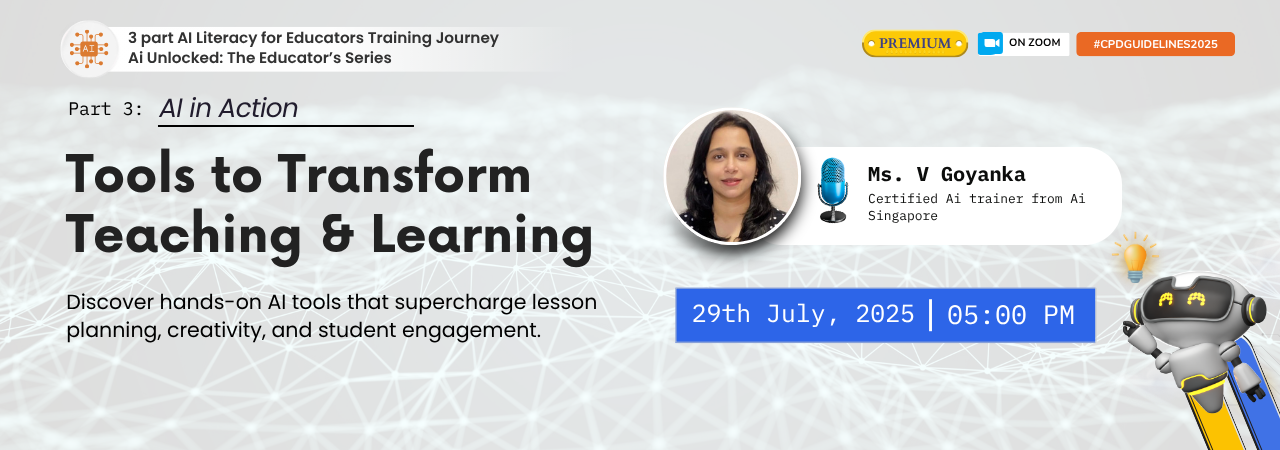 AI

3 part AI Literacy for Educators Training Journey
Ai Unlocked: The Educator's Series

PREMIUM
ON ZOOM
#CPDGUIDELINES2025

Part 3: AI in Action

Tools to Transform Teaching & Learning

Discover hands-on AI tools that supercharge lesson planning, creativity, and student engagement.

Ms. V Goyanka
Certified Ai trainer from Ai Singapore

29th July, 2025 | 05:00 PM